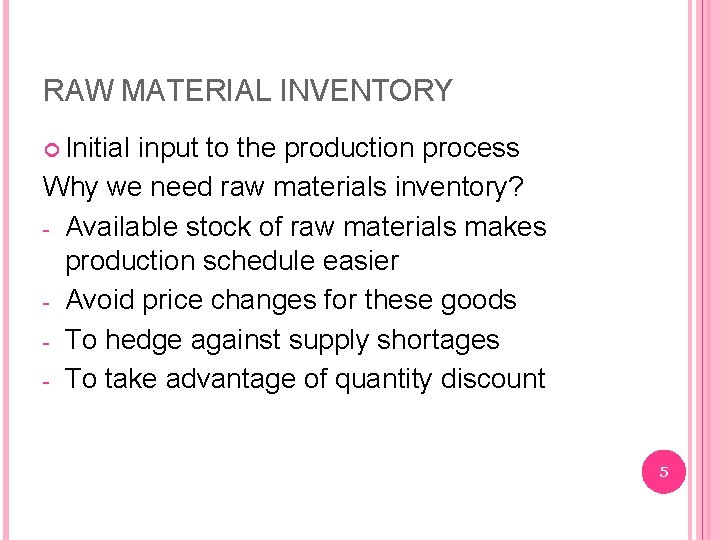 RAW MATERIAL INVENTORY

Initial input to the production process

Why we need raw materials inventory?

- Available stock of raw materials makes production schedule easier
- Avoid price changes for these goods
- To hedge against supply shortages
- To take advantage of quantity discount

5